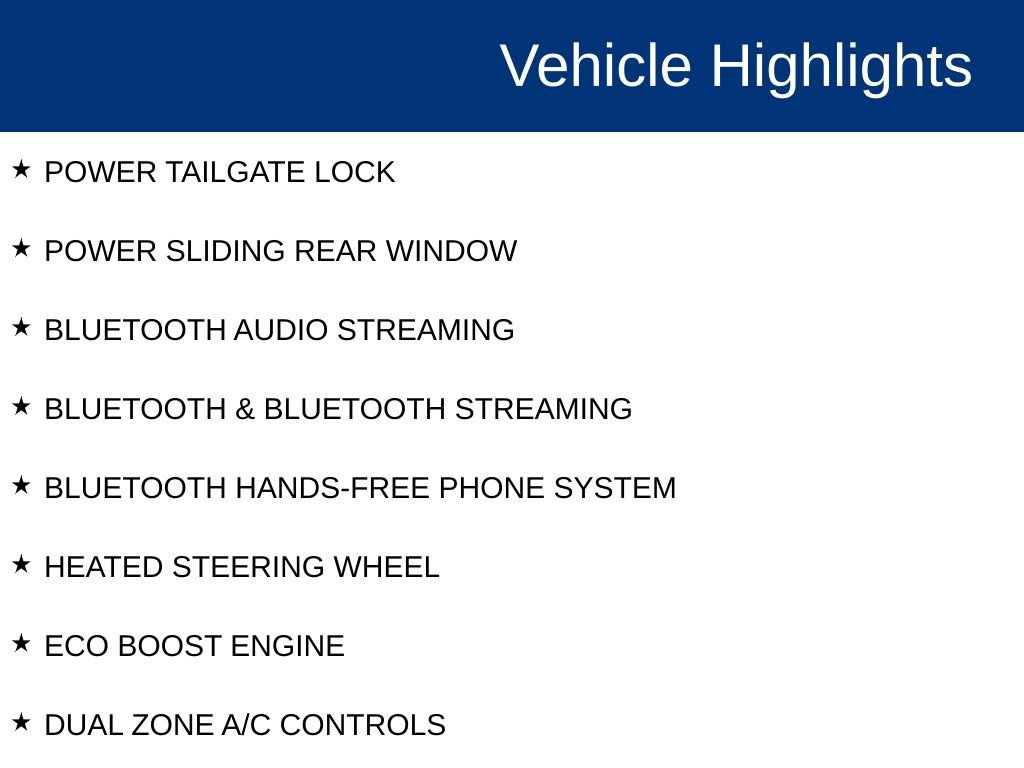 Vehicle Highlights

★ POWER TAILGATE LOCK

★ POWER SLIDING REAR WINDOW

★ BLUETOOTH AUDIO STREAMING

★ BLUETOOTH & BLUETOOTH STREAMING

★ BLUETOOTH HANDS-FREE PHONE SYSTEM

★ HEATED STEERING WHEEL

★ ECO BOOST ENGINE

★ DUAL ZONE A/C CONTROLS